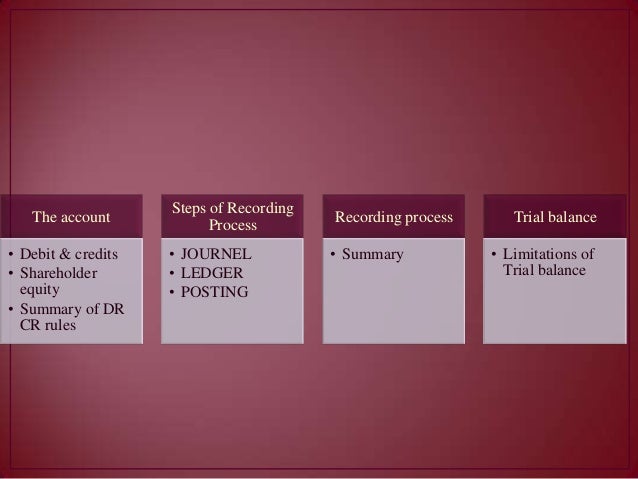 The account

• Debit & credits
• Shareholder equity
• Summary of DR CR rules

Steps of Recording Process

• JOURNEL
• LEDGER
• POSTING

Recording process

• Summary

Trial balance

• Limitations of Trial balance